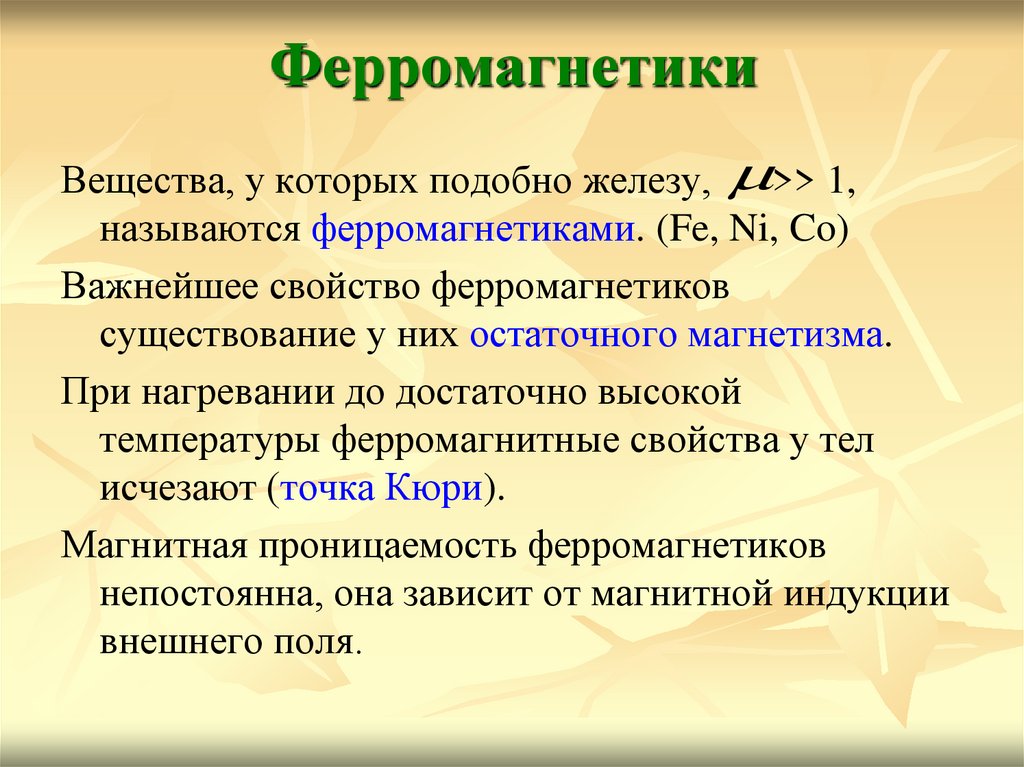 Ферромагнетики

Вещества, у которых подобно железу, $\mu >> 1$, называются ферромагнетиками. (Fe, Ni, Co)

Важнейшее свойство ферромагнетиков существование у них остаточного магнетизма.

При нагревании до достаточно высокой температуры ферромагнитные свойства у тел исчезают (точка Кюри).

Магнитная проницаемость ферромагнетиков непостоянна, она зависит от магнитной индукции внешнего поля.